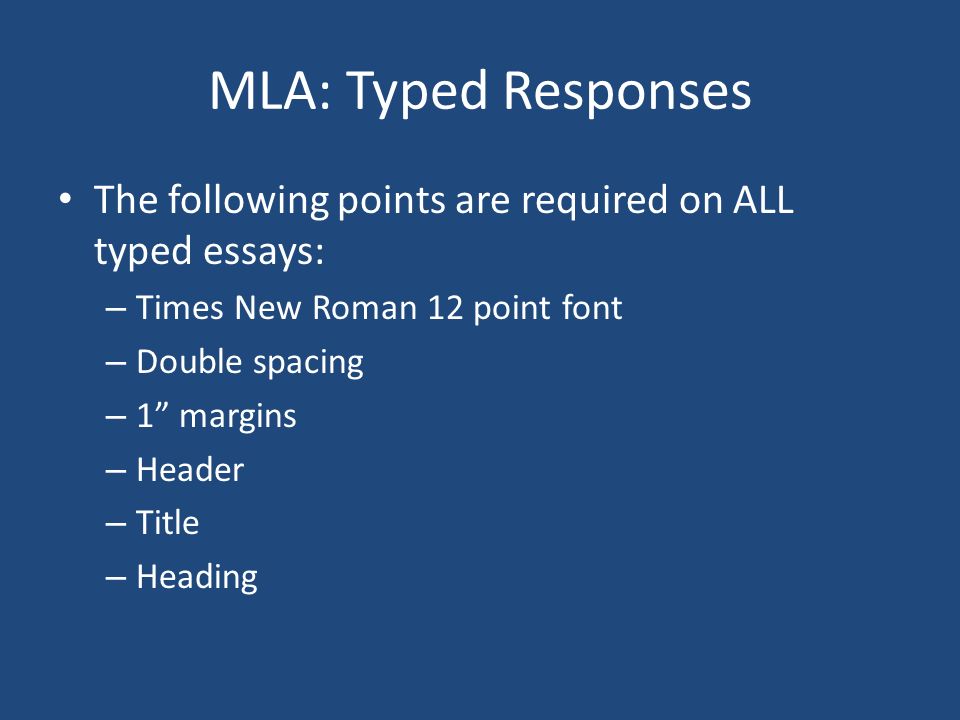 MLA: Typed Responses

• The following points are required on ALL typed essays:
– Times New Roman 12 point font
– Double spacing
– 1” margins
– Header
– Title
– Heading